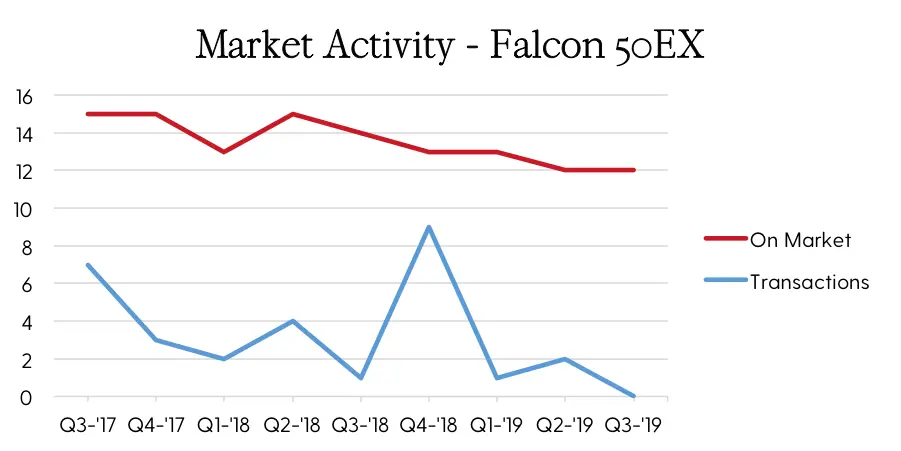 Market Activity - Falcon 50EX

16
14
12
10
8
6
4
2
0

Q3-'17 Q4-'17 Q1-'18 Q2-'18 Q3-'18 Q4-'18 Q1-'19 Q2-'19 Q3-'19

On Market
Transactions